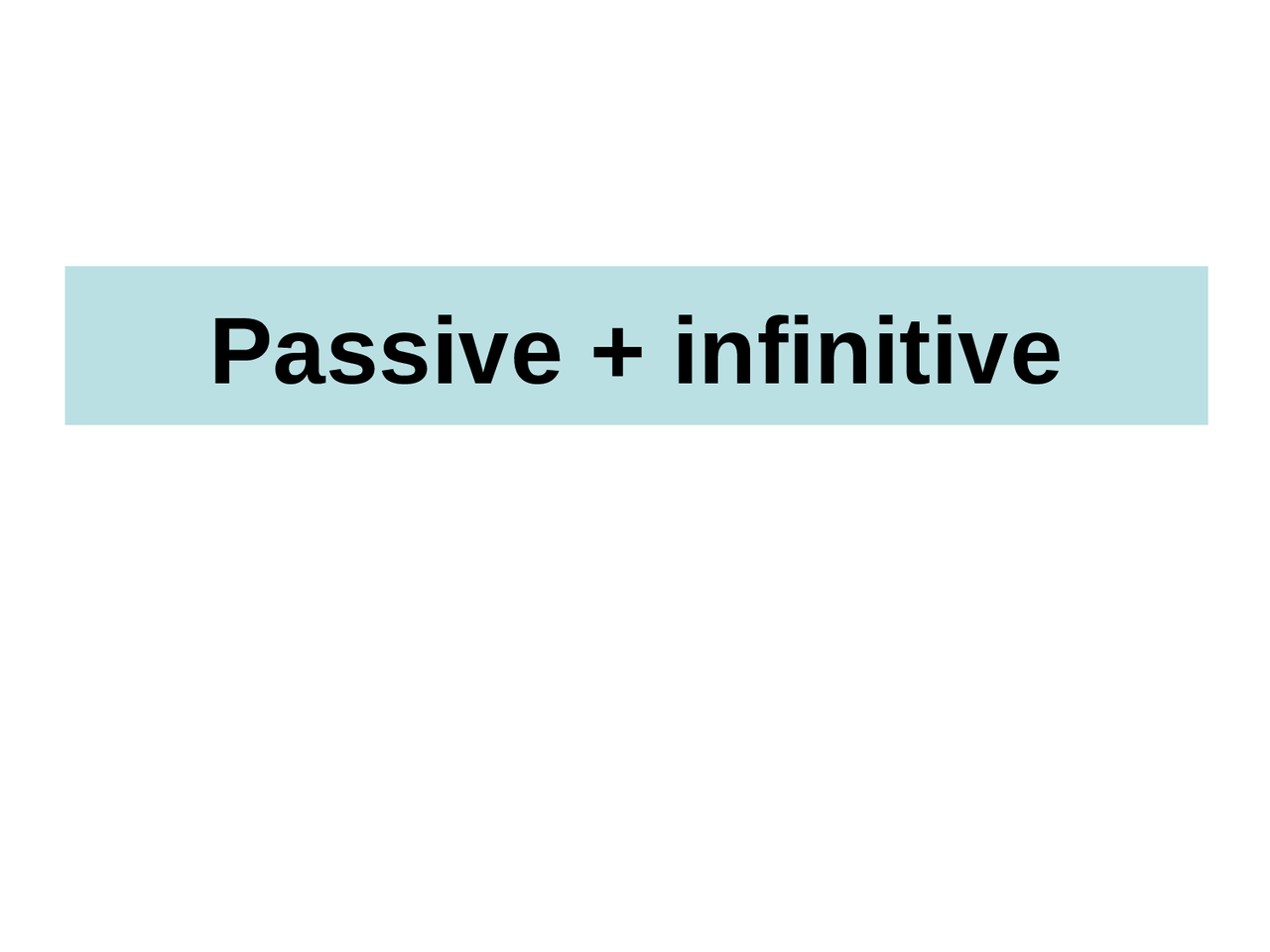 Passive + infinitive